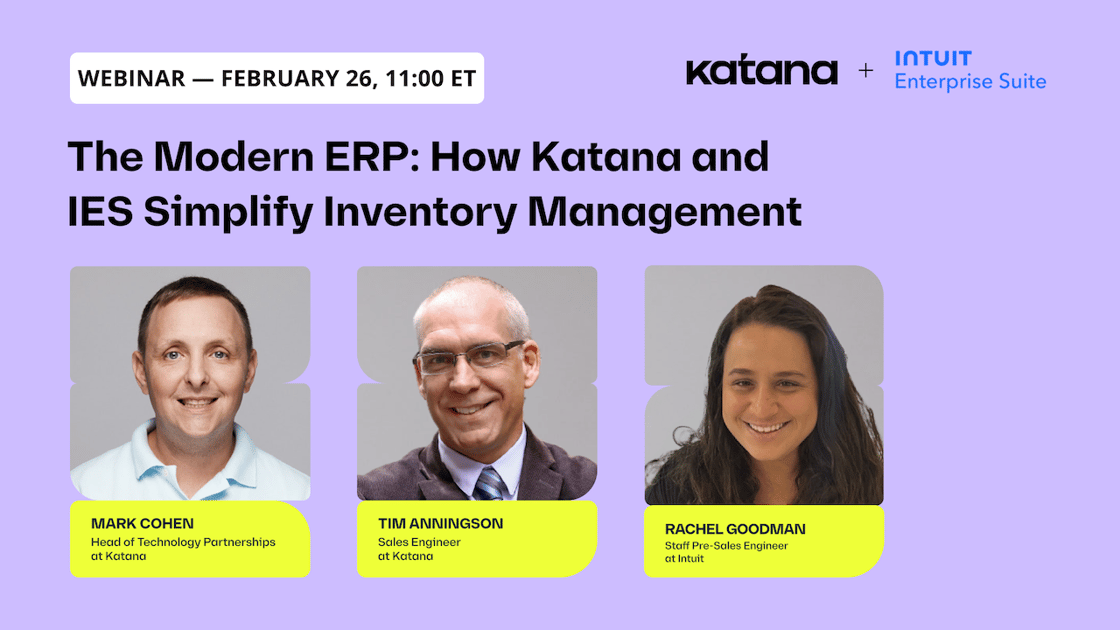 WEBINAR — FEBRUARY 26, 11:00 ET

katana + INTUIT Enterprise Suite

The Modern ERP: How Katana and IES Simplify Inventory Management

MARK COHEN
Head of Technology Partnerships at Katana

TIM ANNINGSON
Sales Engineer at Katana

RACHEL GOODMAN
Staff Pre-Sales Engineer at Intuit